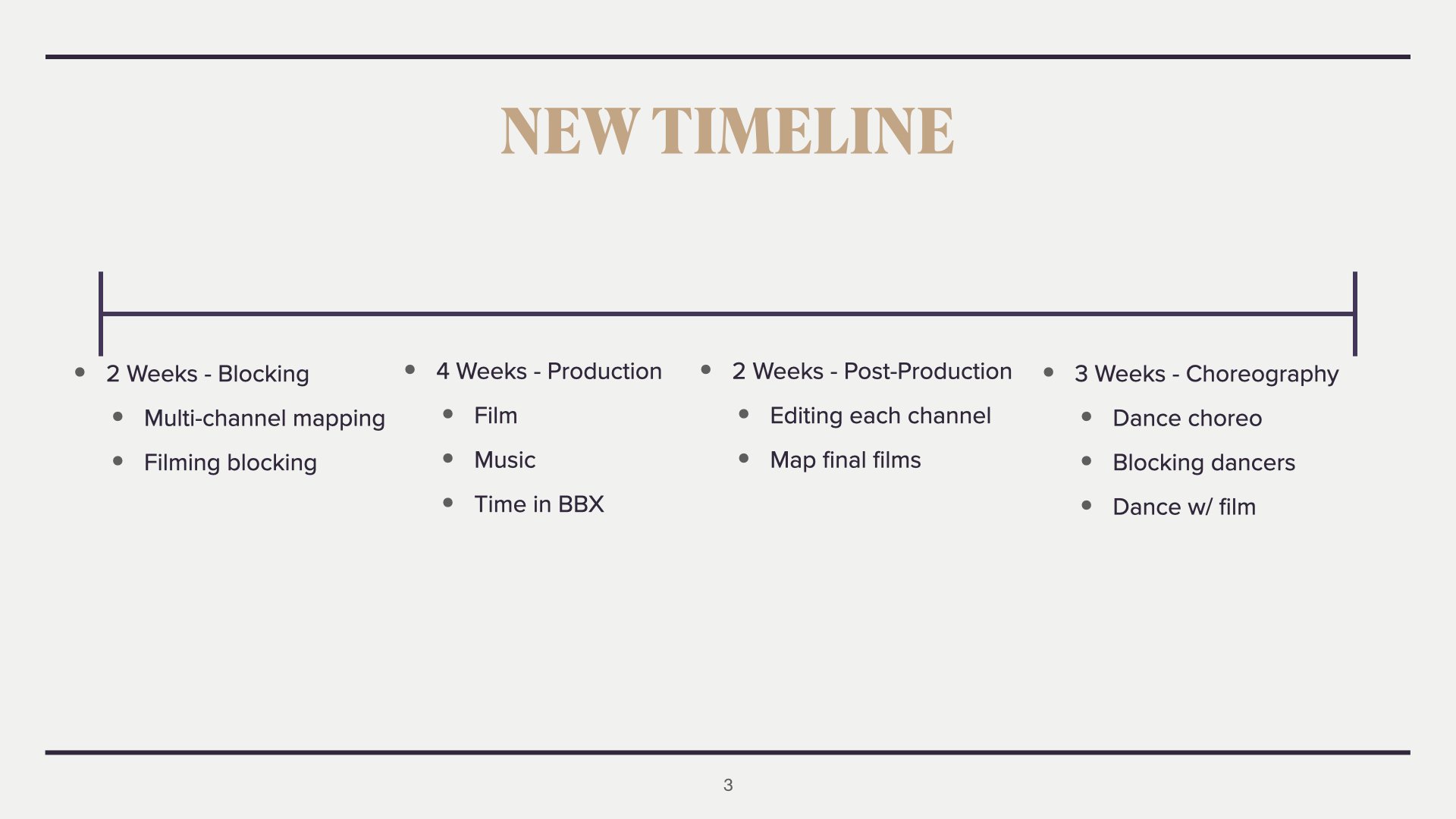 NEW TIMELINE

- 2 Weeks - Blocking
  - Multi-channel mapping
  - Filming blocking

- 4 Weeks - Production
  - Film
  - Music
  - Time in BBX

- 2 Weeks - Post-Production
  - Editing each channel
  - Map final films

- 3 Weeks - Choreography
  - Dance choreo
  - Blocking dancers
  - Dance w/ film

3